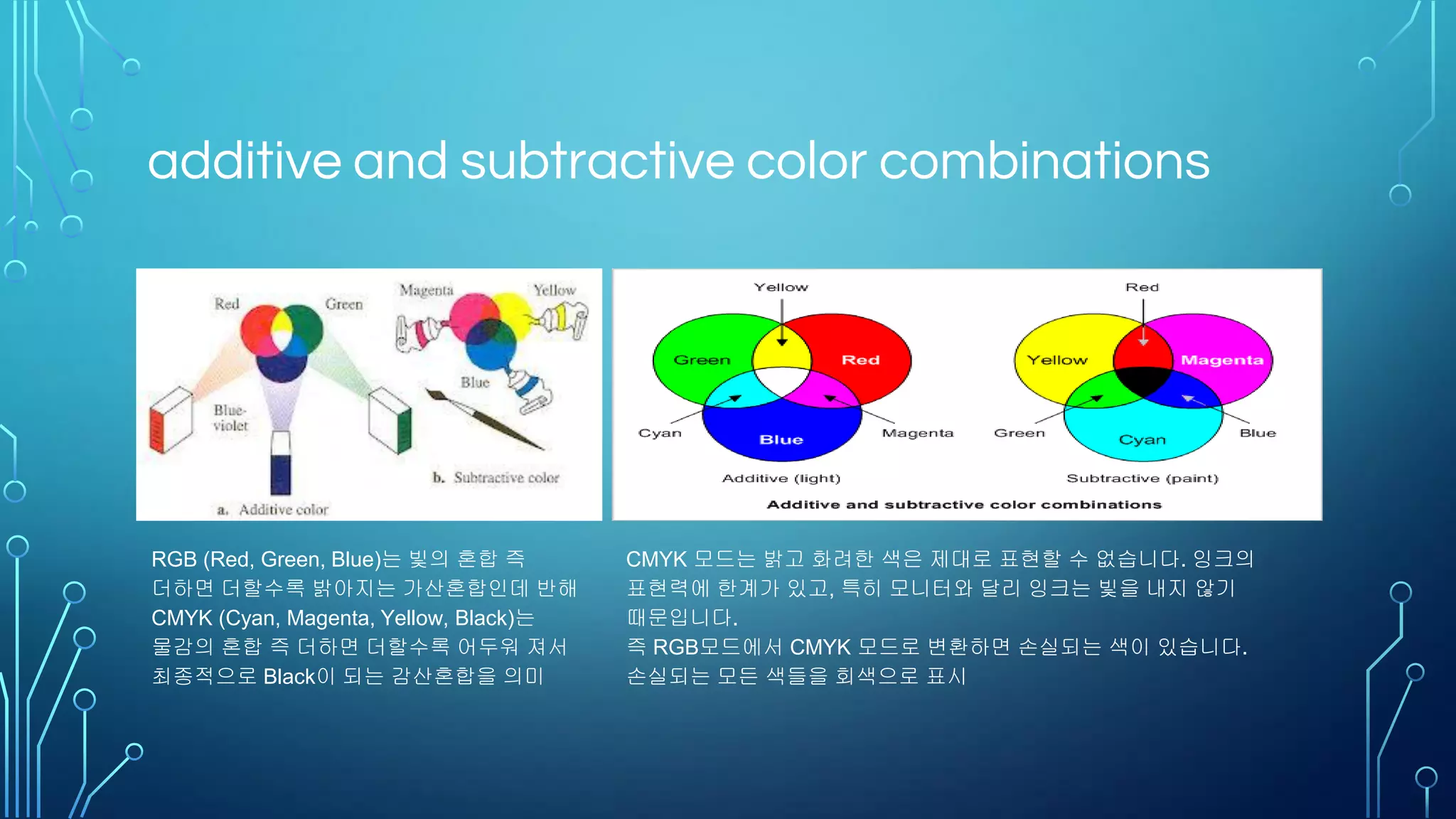 additive and subtractive color combinations

Red
Green
Blue-violet
a. Additive color
Magenta
Yellow
Blue
b. Subtractive color

Yellow
Green
Red
Cyan
Blue
Magenta
Additive (light)
Red
Yellow
Magenta
Green
Cyan
Blue
Subtractive (paint)
Additive and subtractive color combinations

RGB (Red, Green, Blue)는 빛의 혼합 즉 더하면 더할수록 밝아지는 가산혼합인데 반해 CMYK (Cyan, Magenta, Yellow, Black)는 물감의 혼합 즉 더하면 더할수록 어두워 져서 최종적으로 Black이 되는 감산혼합을 의미

CMYK 모드는 밝고 화려한 색은 제대로 표현할 수 없습니다. 잉크의 표현력에 한계가 있고, 특히 모니터와 달리 잉크는 빛을 내지 않기 때문입니다.
즉 RGB모드에서 CMYK 모드로 변환하면 손실되는 색이 있습니다.
손실되는 모든 색들을 회색으로 표시